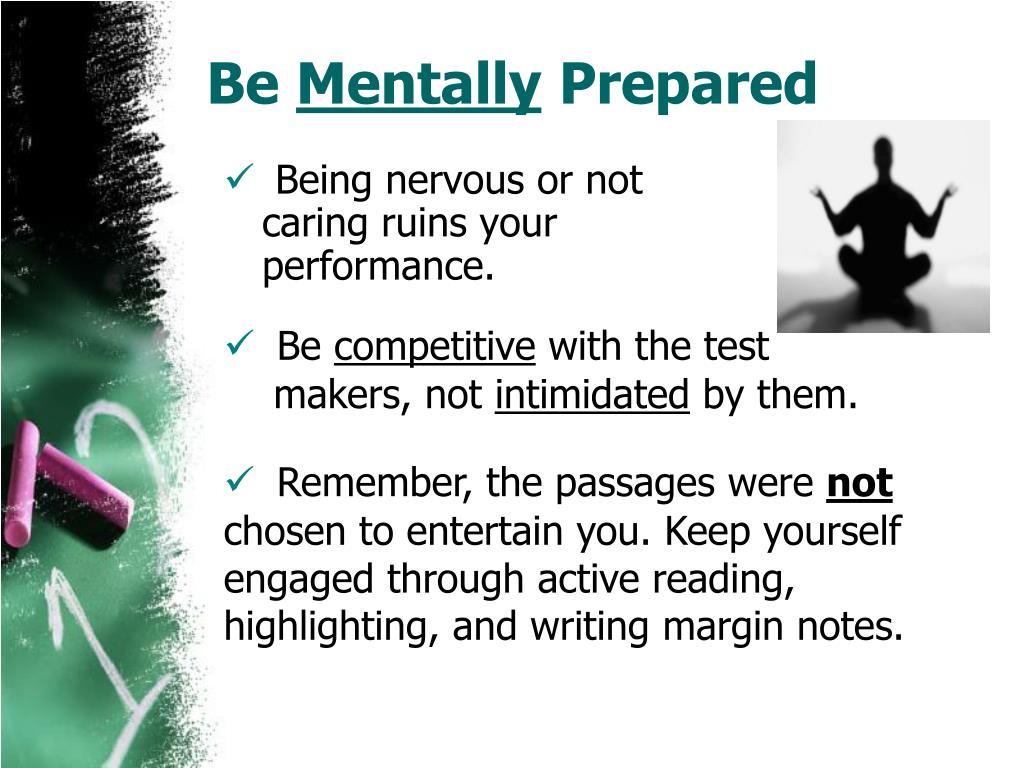 Be Mentally Prepared

✓ Being nervous or not caring ruins your performance.

✓ Be competitive with the test makers, not intimidated by them.

✓ Remember, the passages were not chosen to entertain you. Keep yourself engaged through active reading, highlighting, and writing margin notes.